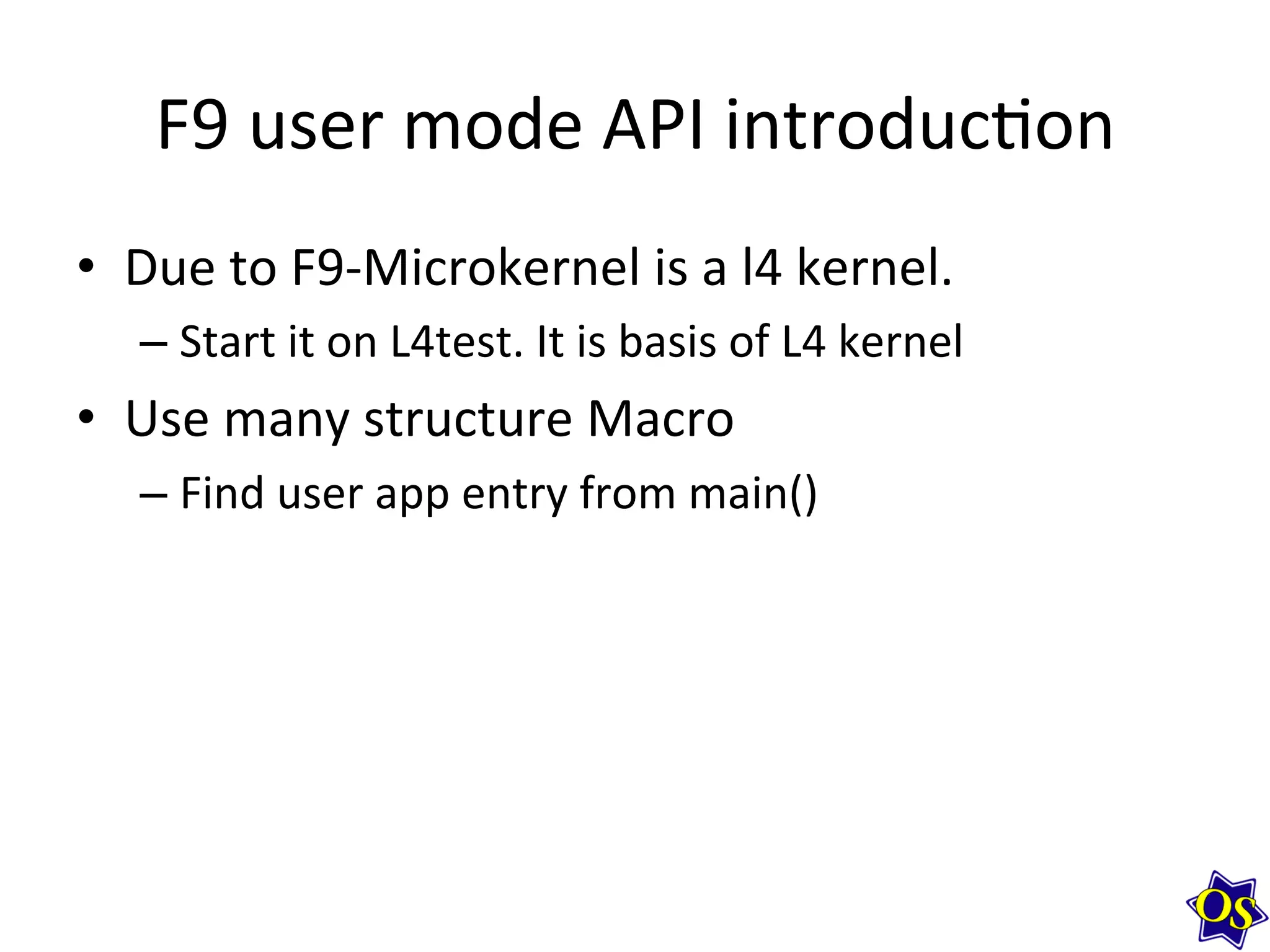 F9 user mode API introduction

• Due to F9-Microkernel is a l4 kernel.

– Start it on L4test. It is basis of L4 kernel

• Use many structure Macro

– Find user app entry from main()

OS